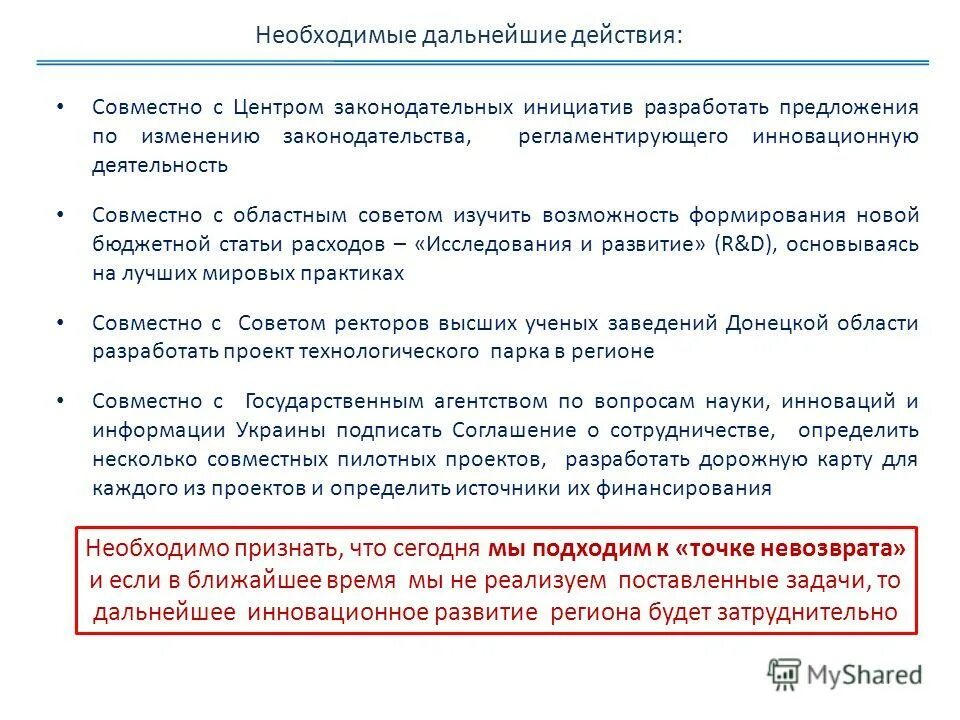 Необходимые дальнейшие действия:

• Совместно с Центром законодательных инициатив разработать предложения по изменению законодательства, регламентирующего инновационную деятельность

• Совместно с областным советом изучить возможность формирования новой бюджетной статьи расходов – «Исследования и развитие» (R&D), основываясь на лучших мировых практиках

• Совместно с Советом ректоров высших ученых заведений Донецкой области разработать проект технологического парка в регионе

• Совместно с Государственным агентством по вопросам науки, инноваций и информации Украины подписать Соглашение о сотрудничестве, определить несколько совместных пилотных проектов, разработать дорожную карту для каждого из проектов и определить источники их финансирования

Необходимо признать, что сегодня мы подходим к «точке невозврата» и если в ближайшее время мы не реализуем поставленные задачи, то дальнейшее инновационное развитие региона будет затруднительно

MyShared